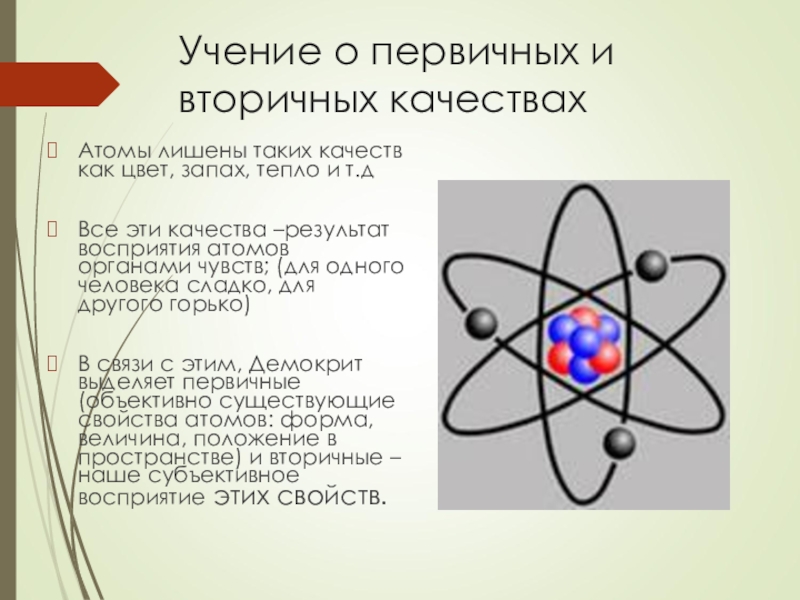 Учение о первичных и вторичных качествах

Атомы лишены таких качеств как цвет, запах, тепло и т.д

Все эти качества –результат восприятия атомов органами чувств; (для одного человека сладко, для другого горько)

В связи с этим, Демокрит выделяет первичные (объективно существующие свойства атомов: форма, величина, положение в пространстве) и вторичные – наше субъективное восприятие этих свойств.